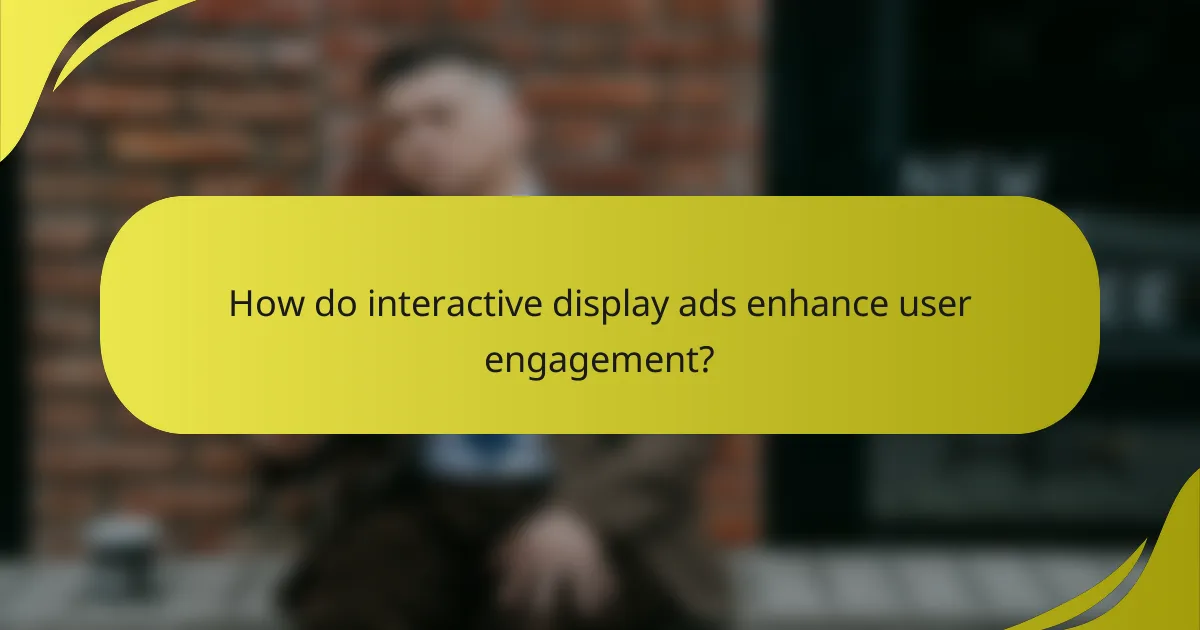 How do interactive display ads enhance user engagement?